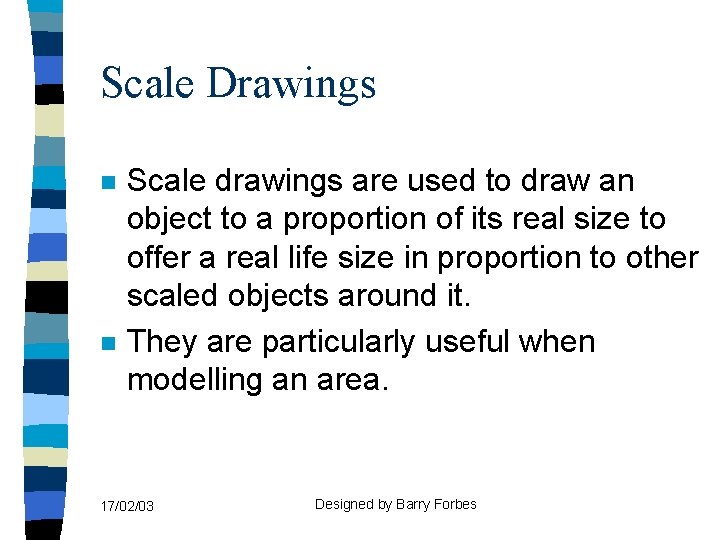 Scale Drawings

Scale drawings are used to draw an object to a proportion of its real size to offer a real life size in proportion to other scaled objects around it.

They are particularly useful when modelling an area.

17/02/03

Designed by Barry Forbes